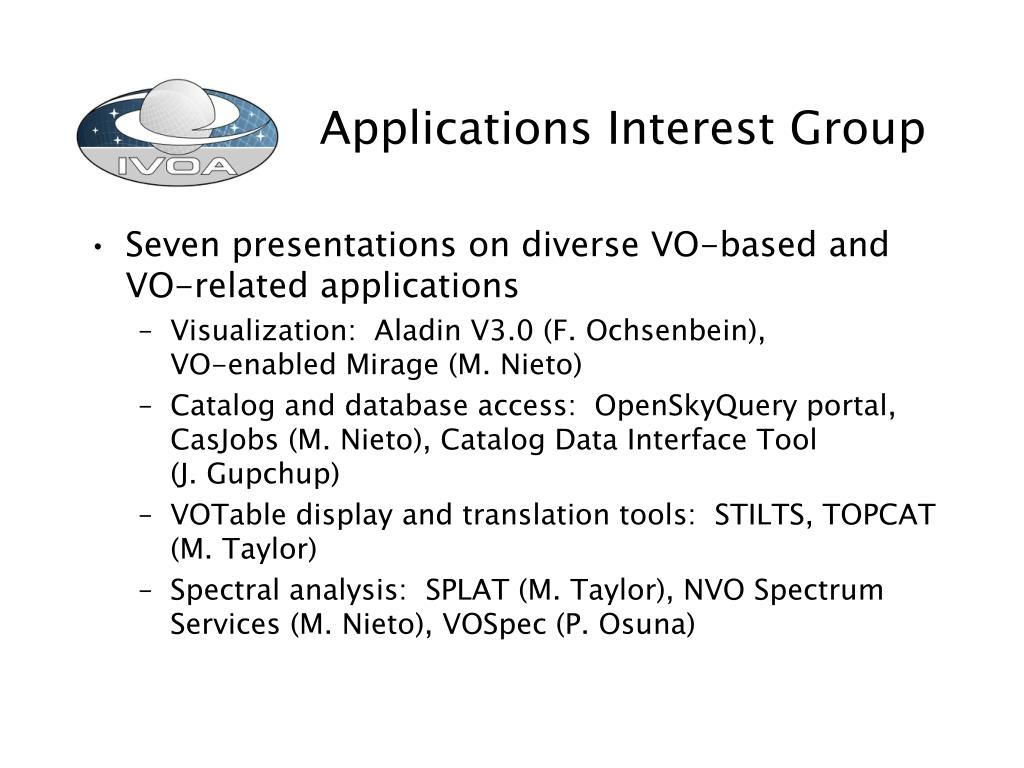 IVOA

Applications Interest Group

• Seven presentations on diverse VO-based and VO-related applications
– Visualization: Aladin V3.0 (F. Ochsenbein), VO-enabled Mirage (M. Nieto)
– Catalog and database access: OpenSkyQuery portal, CasJobs (M. Nieto), Catalog Data Interface Tool (J. Gupchup)
– VOTable display and translation tools: STILTS, TOPCAT (M. Taylor)
– Spectral analysis: SPLAT (M. Taylor), NVO Spectrum Services (M. Nieto), VOSpec (P. Osuna)